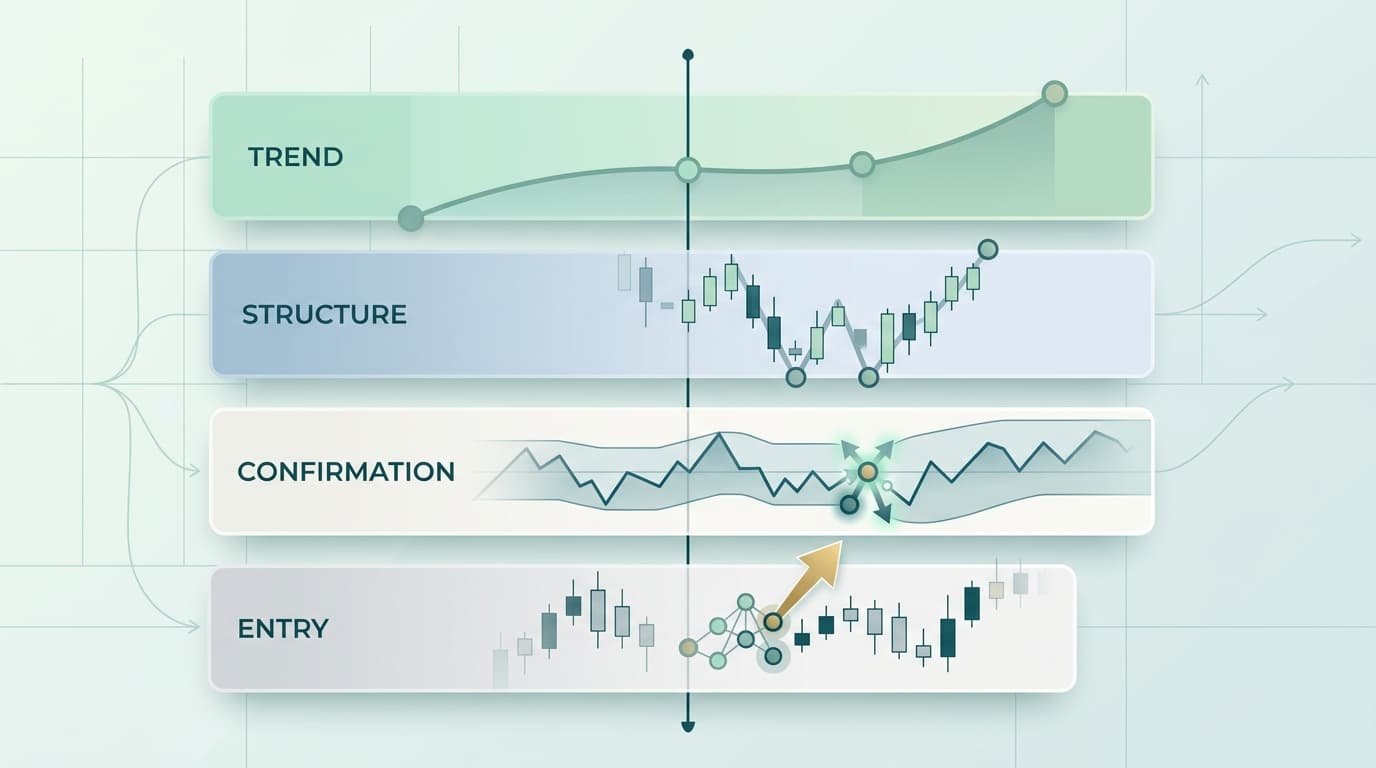 TREND

STRUCTURE

CONFIRMATION

ENTRY